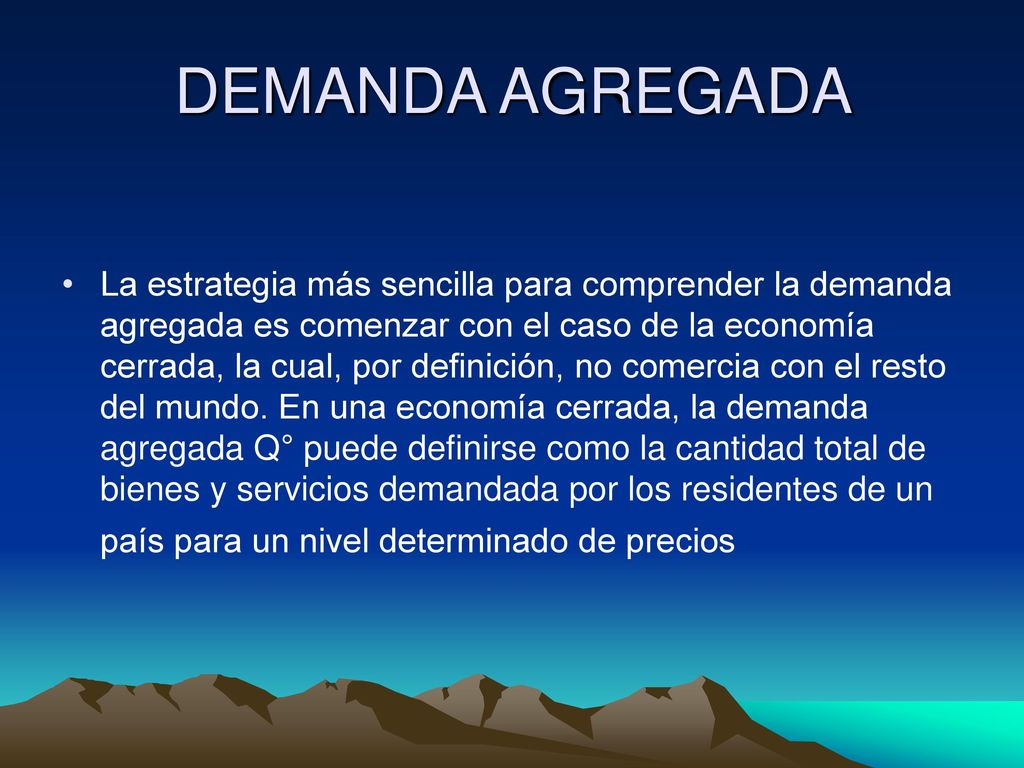 DEMANDA AGREGADA

• La estrategia más sencilla para comprender la demanda agregada es comenzar con el caso de la economía cerrada, la cual, por definición, no comercia con el resto del mundo. En una economía cerrada, la demanda agregada Q° puede definirse como la cantidad total de bienes y servicios demandada por los residentes de un país para un nivel determinado de precios